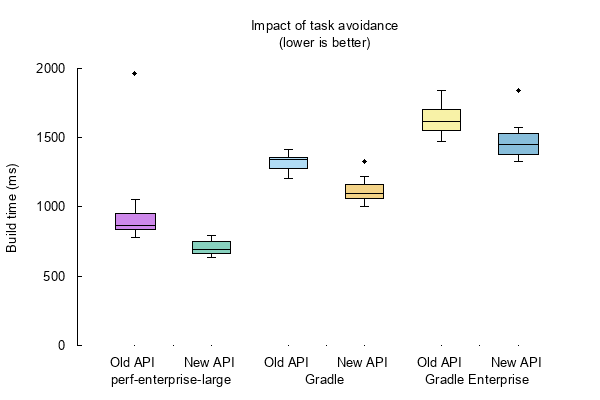 Impact of task avoidance
(lower is better)

Build time (ms)

2000
1500
1000
500
0

Old API
New API
perf-enterprise-large
Old API
New API
Gradle
Old API
New API
Gradle Enterprise